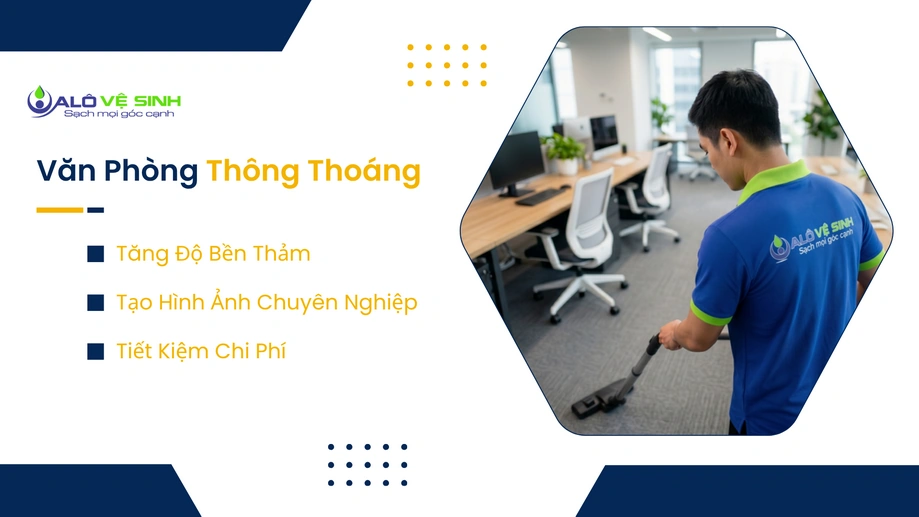 ALÔ VỆ SINH
Sạch mọi góc cạnh

Văn Phòng Thông Thoáng

Tăng Độ Bền Thảm

Tạo Hình Ảnh Chuyên Nghiệp

Tiết Kiệm Chi Phí

ALÔ VỆ SINH
Sạch mọi góc cạnh